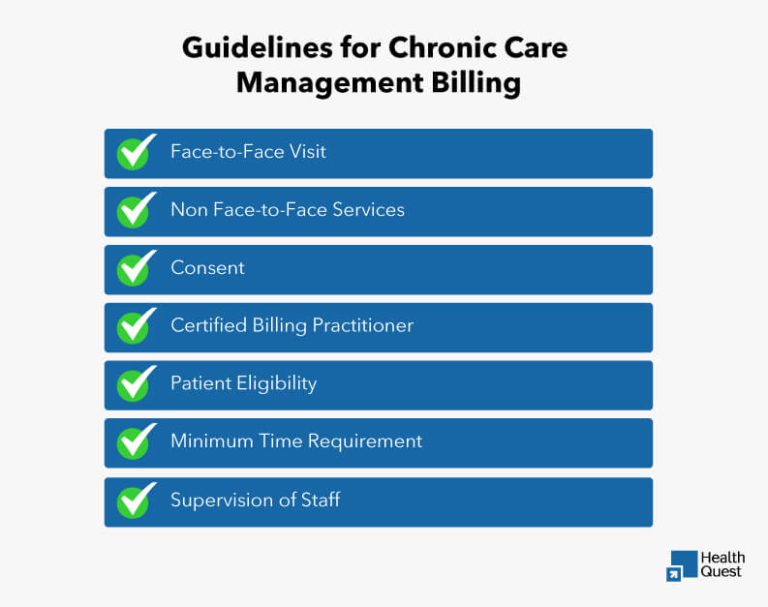 Guidelines for Chronic Care Management Billing

Face-to-Face Visit

Non Face-to-Face Services

Consent

Certified Billing Practitioner

Patient Eligibility

Minimum Time Requirement

Supervision of Staff

Health Quest